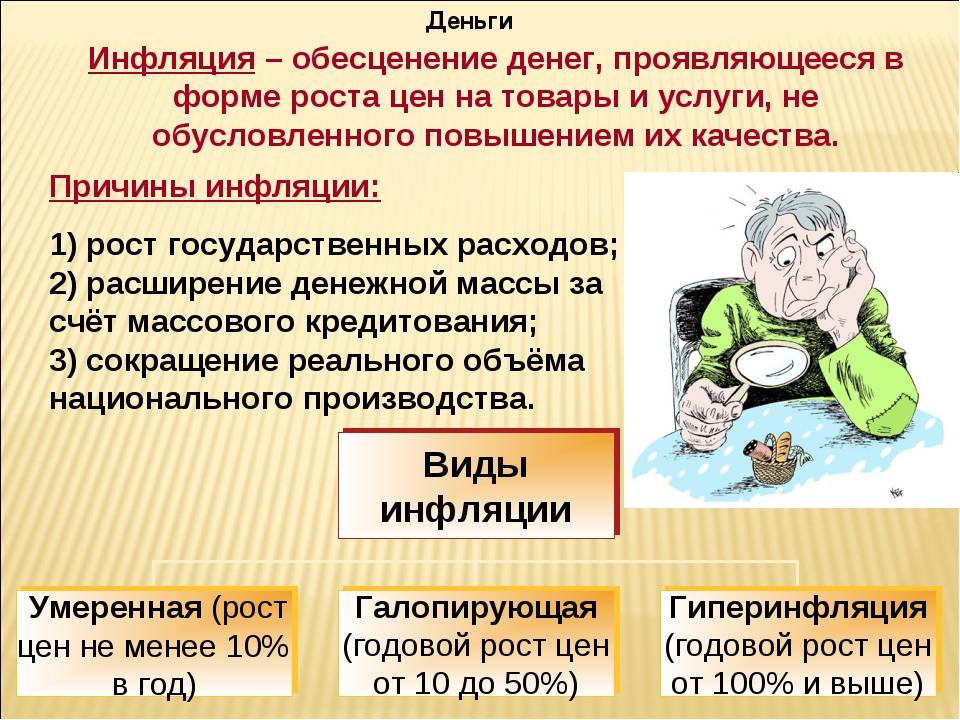 Деньги

Инфляция – обесценение денег, проявляющееся в форме роста цен на товары и услуги, не обусловленного повышением их качества.

Причины инфляции:

1) рост государственных расходов;
2) расширение денежной массы за счёт массового кредитования;
3) сокращение реального объёма национального производства.

Виды инфляции

Умеренная (рост цен не менее 10% в год)

Галопирующая (годовой рост цен от 10 до 50%)

Гиперинфляция (годовой рост цен от 100% и выше)